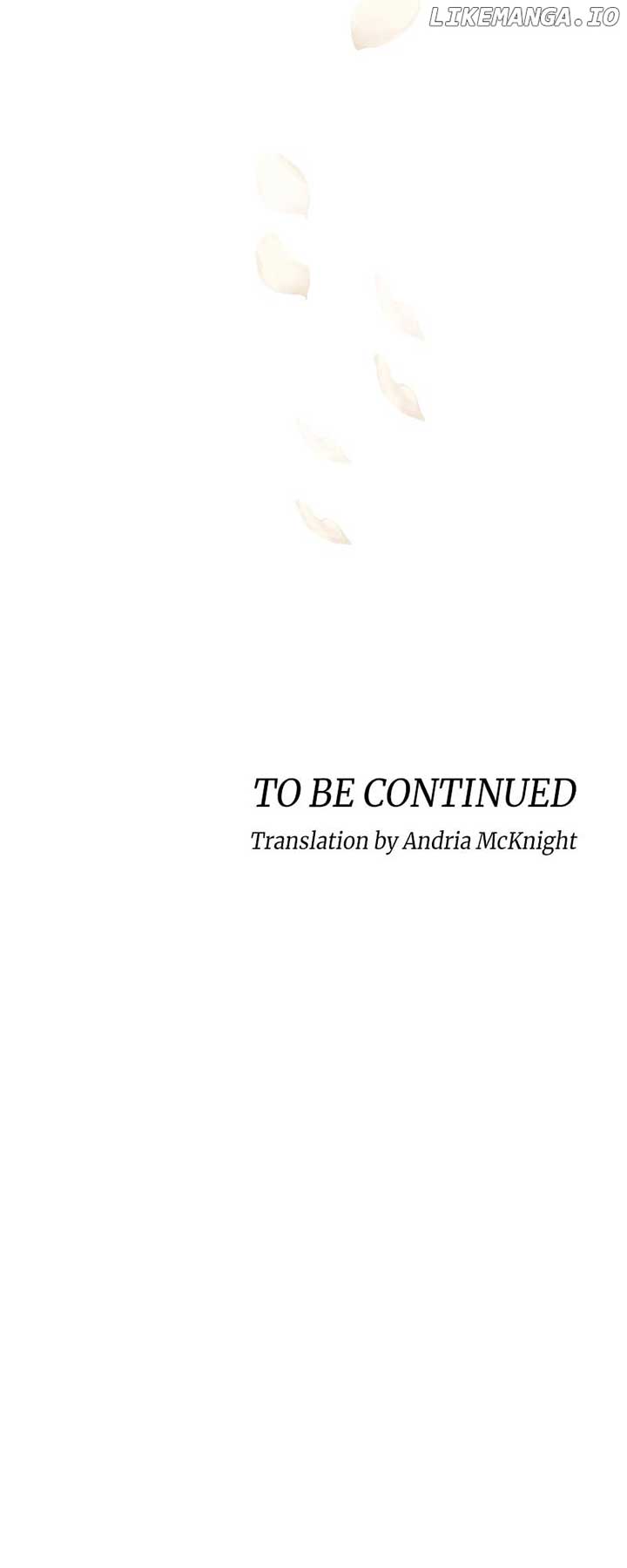 LIKEMANGA.IO

TO BE CONTINUED

Translation by Andria McKnight